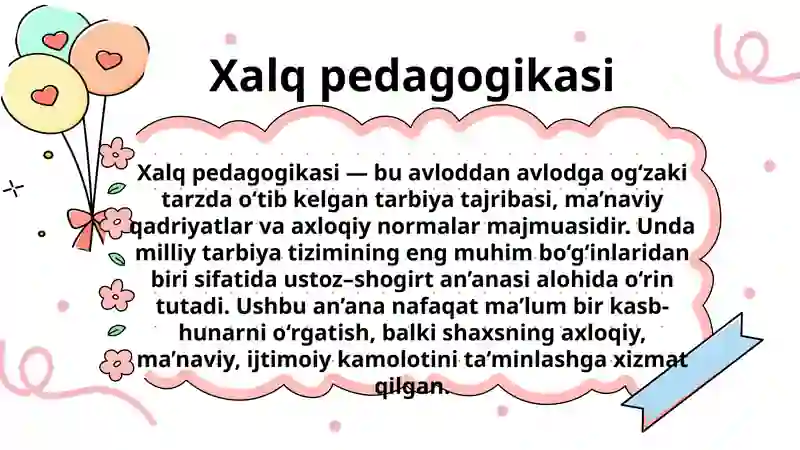 Xalq pedagogikasi

Xalq pedagogikasi — bu avloddan avlodga og‘zaki tarzda o‘tib kelgan tarbiya tajribasi, ma’naviy qadriyatlar va axloqiy normalar majmuasidir. Unda milliy tarbiya tizimining eng muhim bo‘g‘inlaridan biri sifatida ustoz–shogirt an’anasi alohida o‘rin tutadi. Ushbu an’ana nafaqat ma’lum bir kasb-hunarni o‘rgatish, balki shaxsning axloqiy, ma’naviy, ijtimoiy kamolotini ta’minlashga xizmat qilgan.